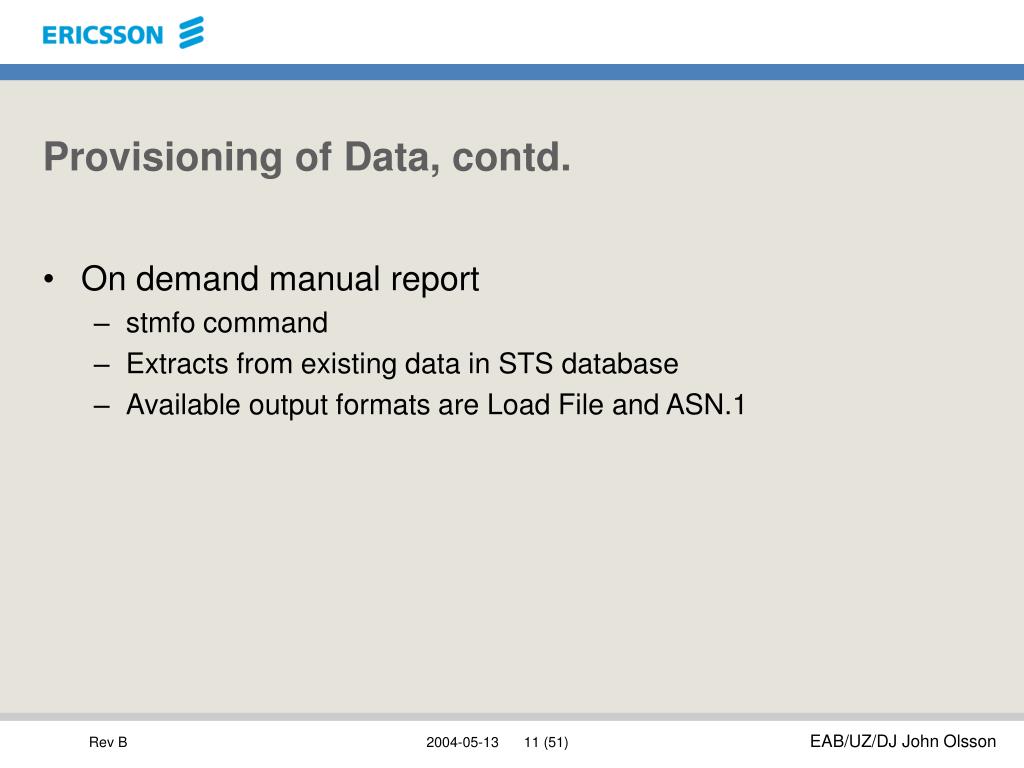 ERICSSON

Provisioning of Data, contd.

• On demand manual report
– stmfo command
– Extracts from existing data in STS database
– Available output formats are Load File and ASN.1

Rev B 2004-05-13 11 (51) EAB/UZ/DJ John Olsson